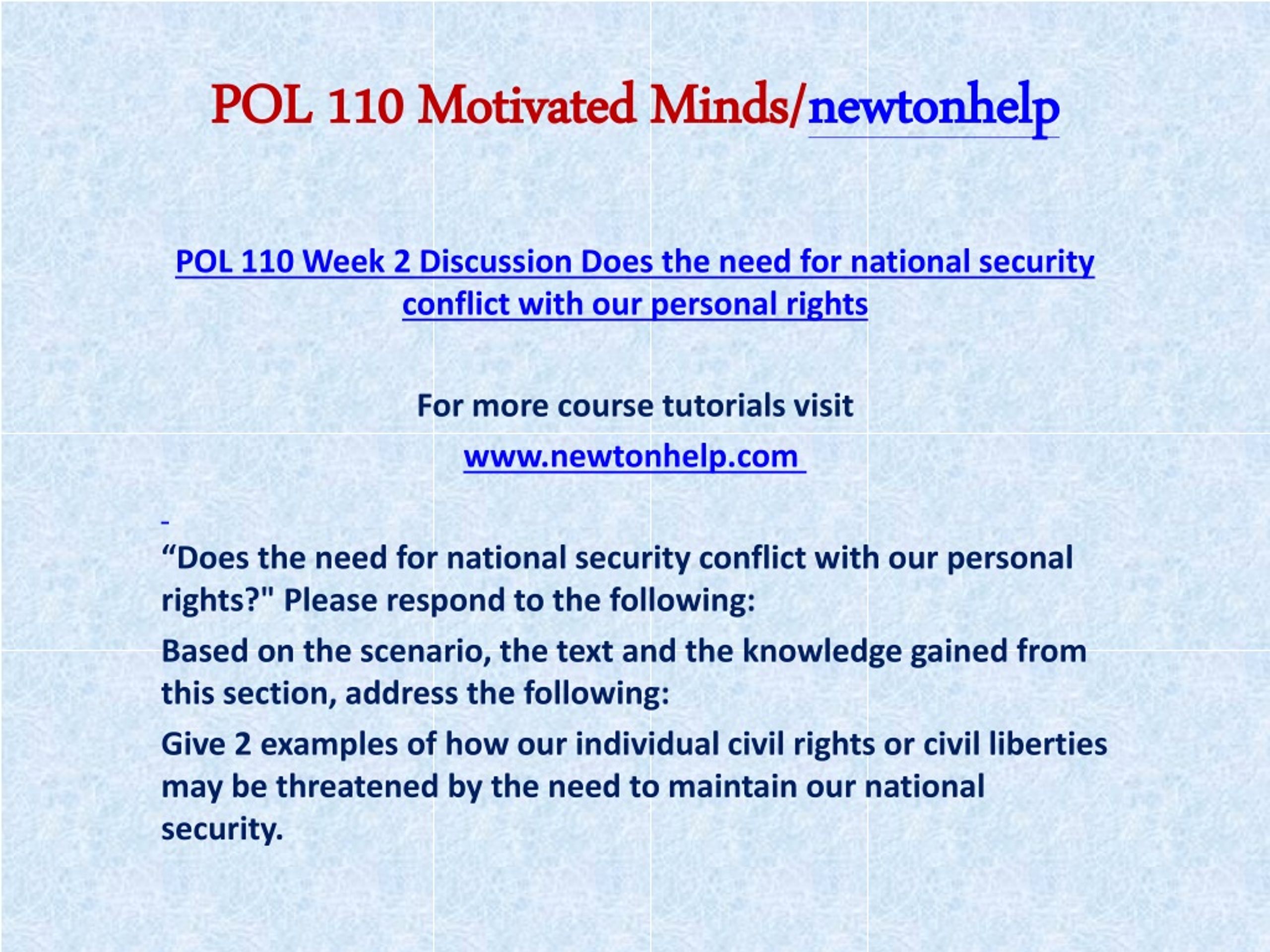 POL 110 Motivated Minds/newtonhelp

POL 110 Week 2 Discussion Does the need for national security conflict with our personal rights

For more course tutorials visit

www.newtonhelp.com

“Does the need for national security conflict with our personal rights?" Please respond to the following:

Based on the scenario, the text and the knowledge gained from this section, address the following:

Give 2 examples of how our individual civil rights or civil liberties may be threatened by the need to maintain our national security.